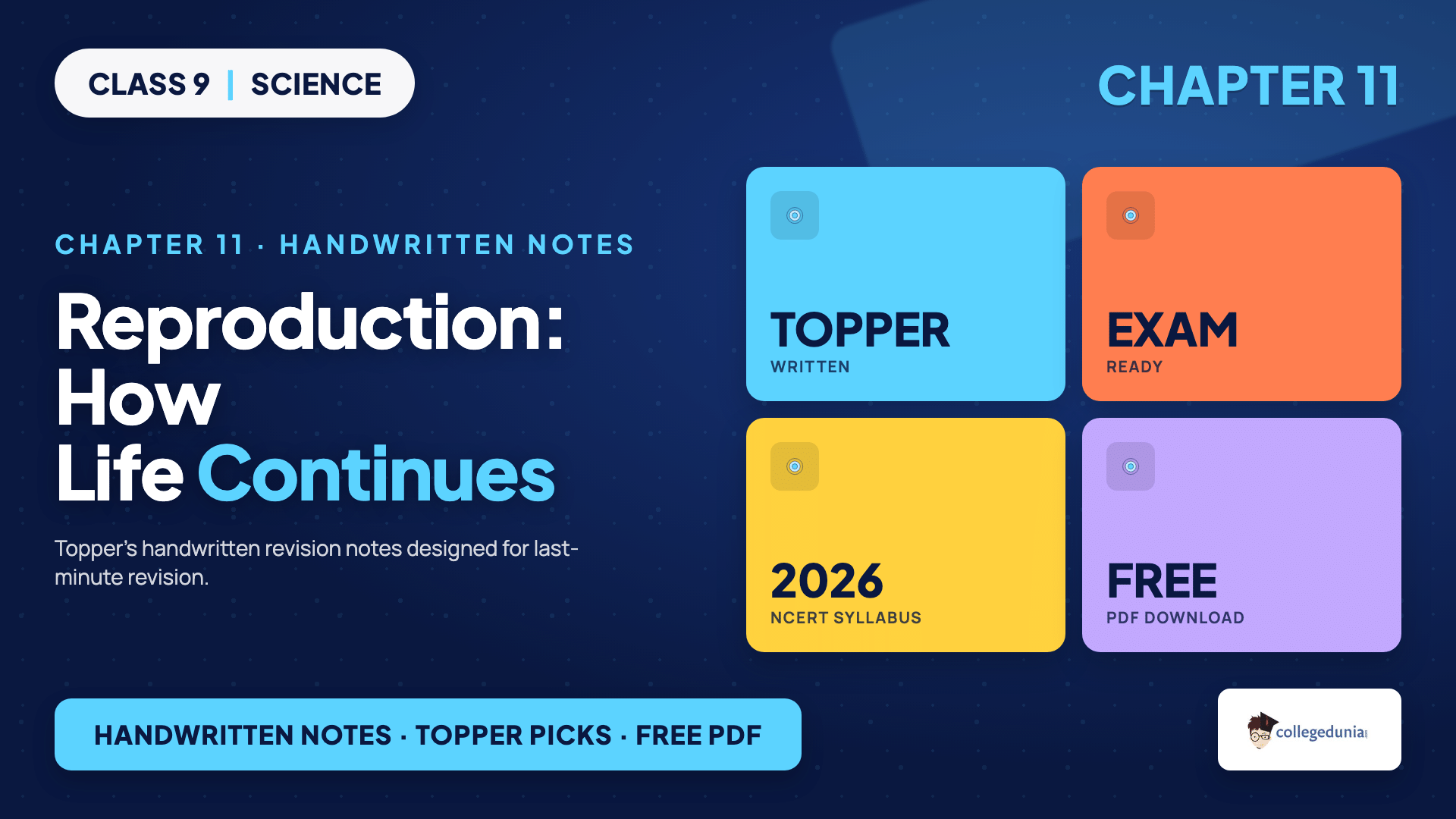 CLASS 9 | SCIENCE

CHAPTER 11

CHAPTER 11 · HANDWRITTEN NOTES

Reproduction: How Life Continues

Topper's handwritten revision notes designed for last-minute revision.

TOPPER
WRITTEN

EXAM
READY

2026
NCERT SYLLABUS

FREE
PDF DOWNLOAD

HANDWRITTEN NOTES · TOPPER PICKS · FREE PDF

collegedunia